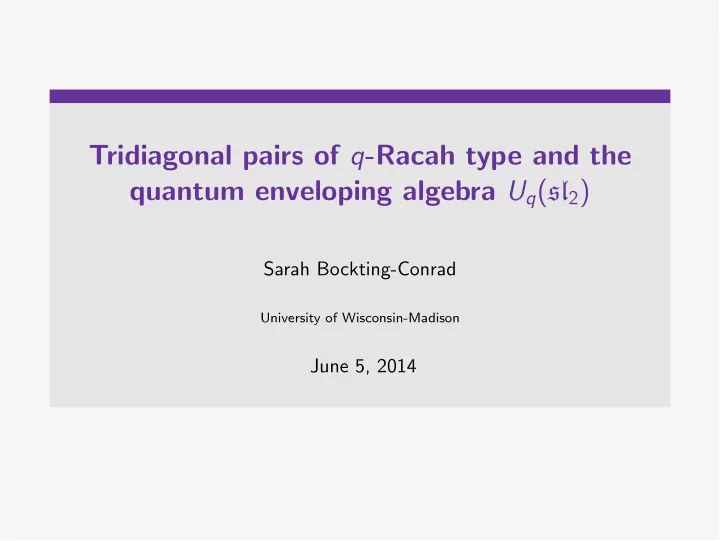 Tridiagonal pairs of $q$-Racah type and the quantum enveloping algebra $U_q(\mathfrak{sl}_2)$

Sarah Bockting-Conrad

University of Wisconsin-Madison

June 5, 2014